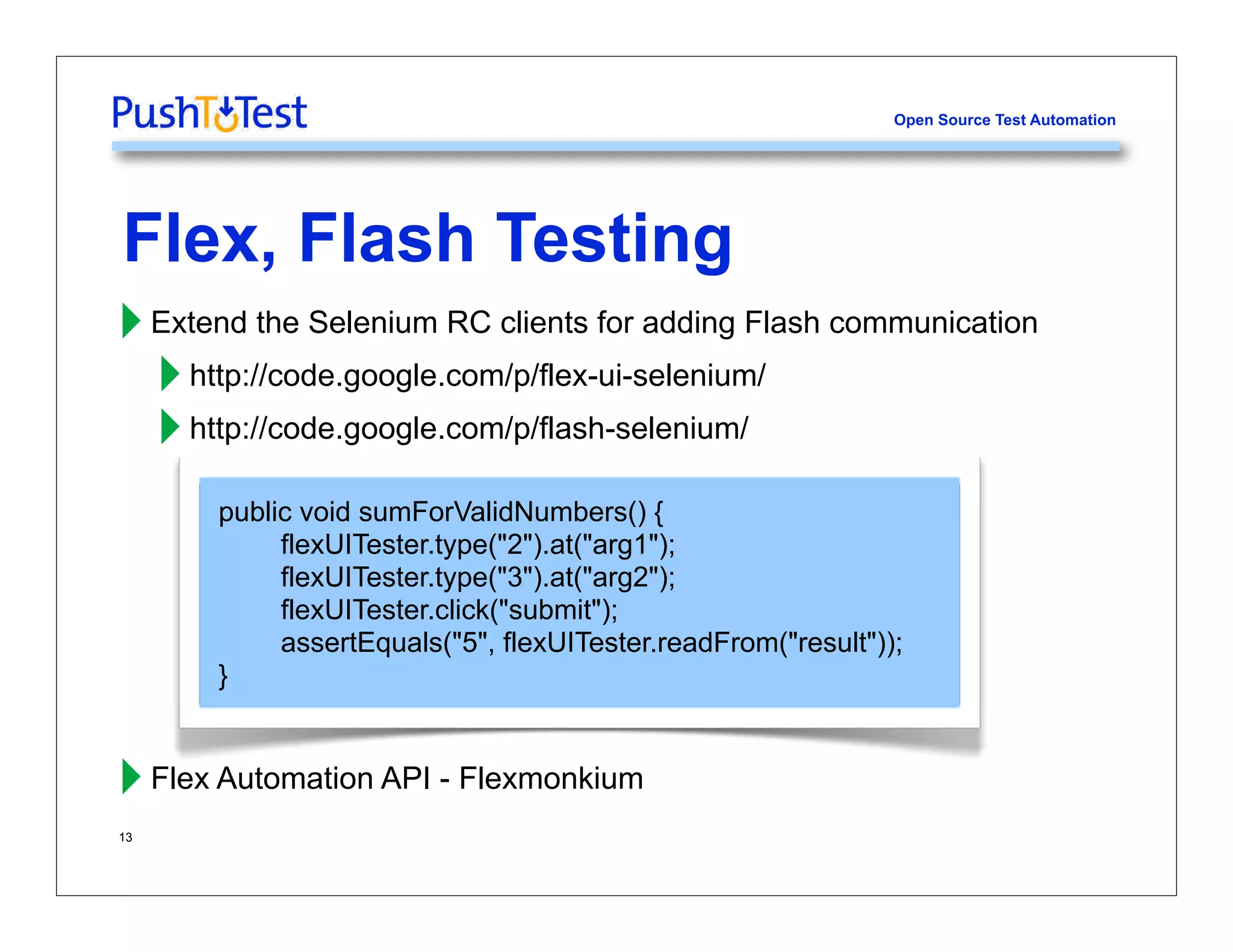 PushToTest

Open Source Test Automation

Flex, Flash Testing

Extend the Selenium RC clients for adding Flash communication

http://code.google.com/p/flex-ui-selenium/

http://code.google.com/p/flash-selenium/

public void sumForValidNumbers() {
flexUITester.type("2").at("arg1");
flexUITester.type("3").at("arg2");
flexUITester.click("submit");
assertEquals("5", flexUITester.readFrom("result"));
}

Flex Automation API - Flexmonkium

13